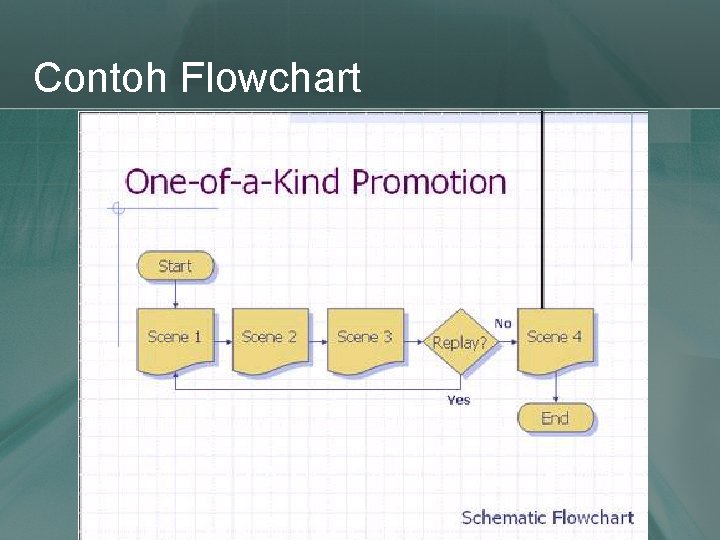 Contoh Flowchart

One-of-a-Kind Promotion

Start

Scene 1

Scene 2

Scene 3

Replay?

No

Scene 4

Yes

End

Schematic Flowchart